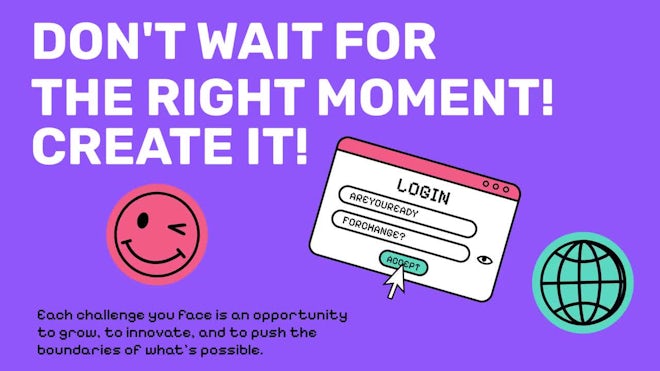 DON'T WAIT FOR THE RIGHT MOMENT! CREATE IT!

LOGIN

AREYOUREADY

FORCHANGE?

ACCEPT

Each challenge you face is an opportunity to grow, to innovate, and to push the boundaries of what's possible.